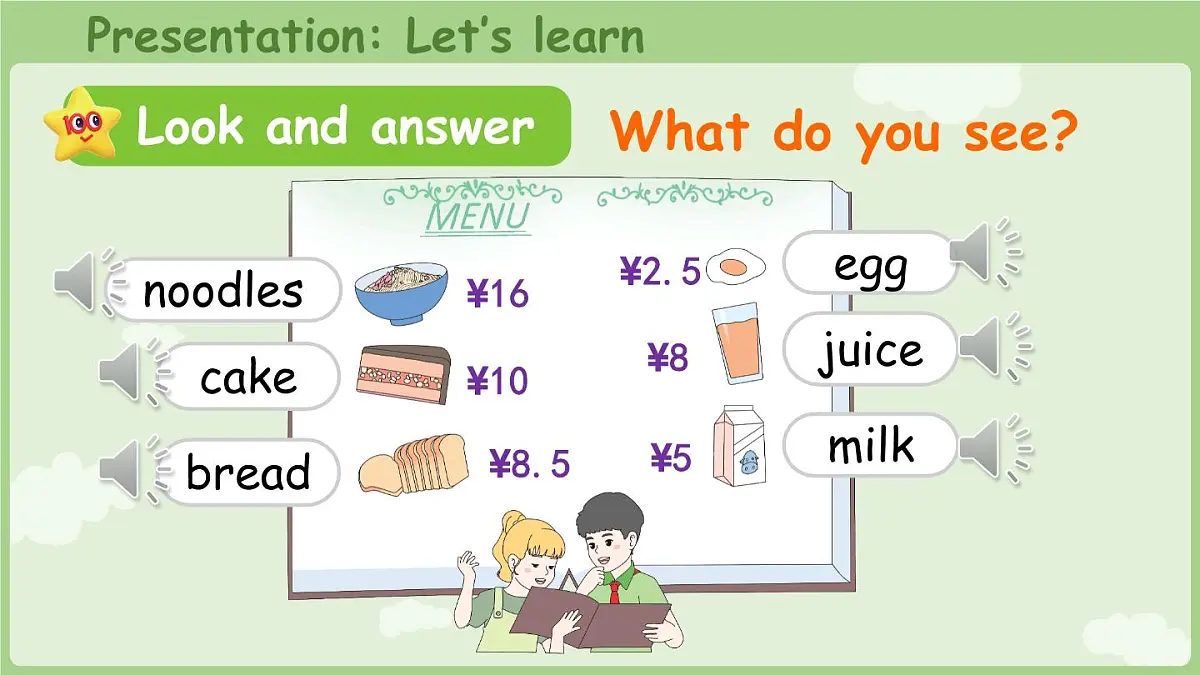 Presentation: Let's learn

Look and answer

What do you see?

MENU

noodles ¥16

cake ¥10

bread ¥8.5

¥2.5 egg

¥8 juice

¥5 milk